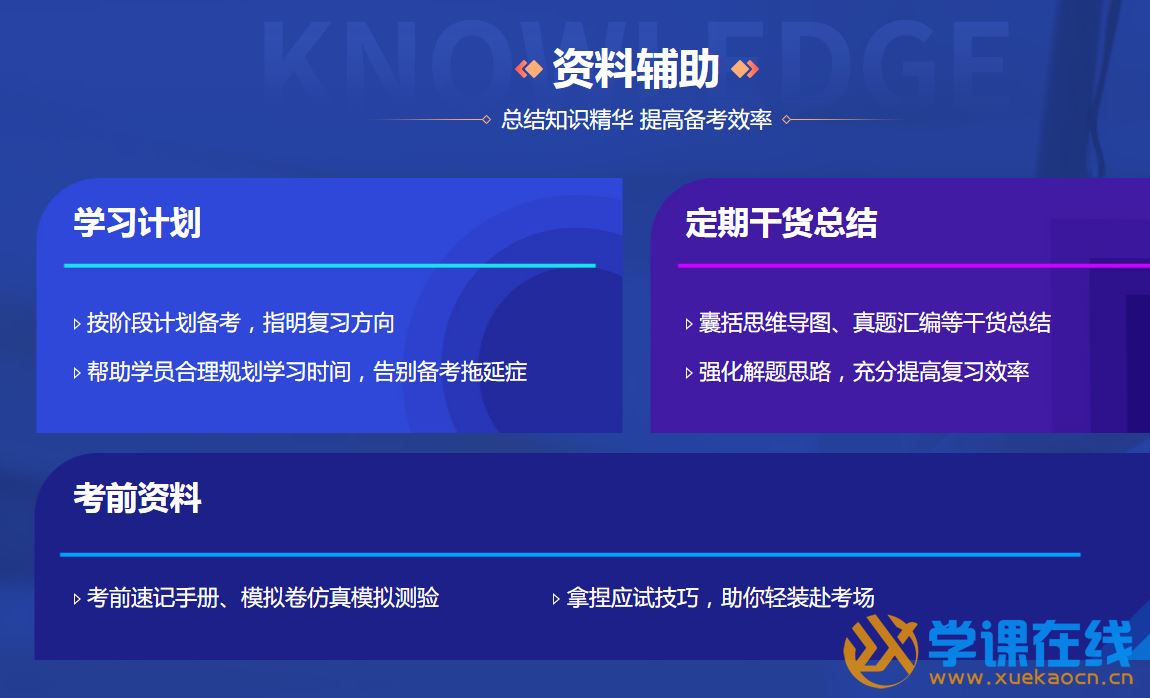 KNOWLEDGE

资料辅助

总结知识精华 提高备考效率

学习计划

按阶段计划备考，指明复习方向

帮助学员合理规划学习时间，告别备考拖延症

定期干货总结

囊括思维导图、真题汇编等干货总结

强化解题思路，充分提高复习效率

考前资料

考前速记手册、模拟卷仿真模拟测验

拿捏应试技巧，助你轻装赴考场

学课在线
www.xuekaocn.cn